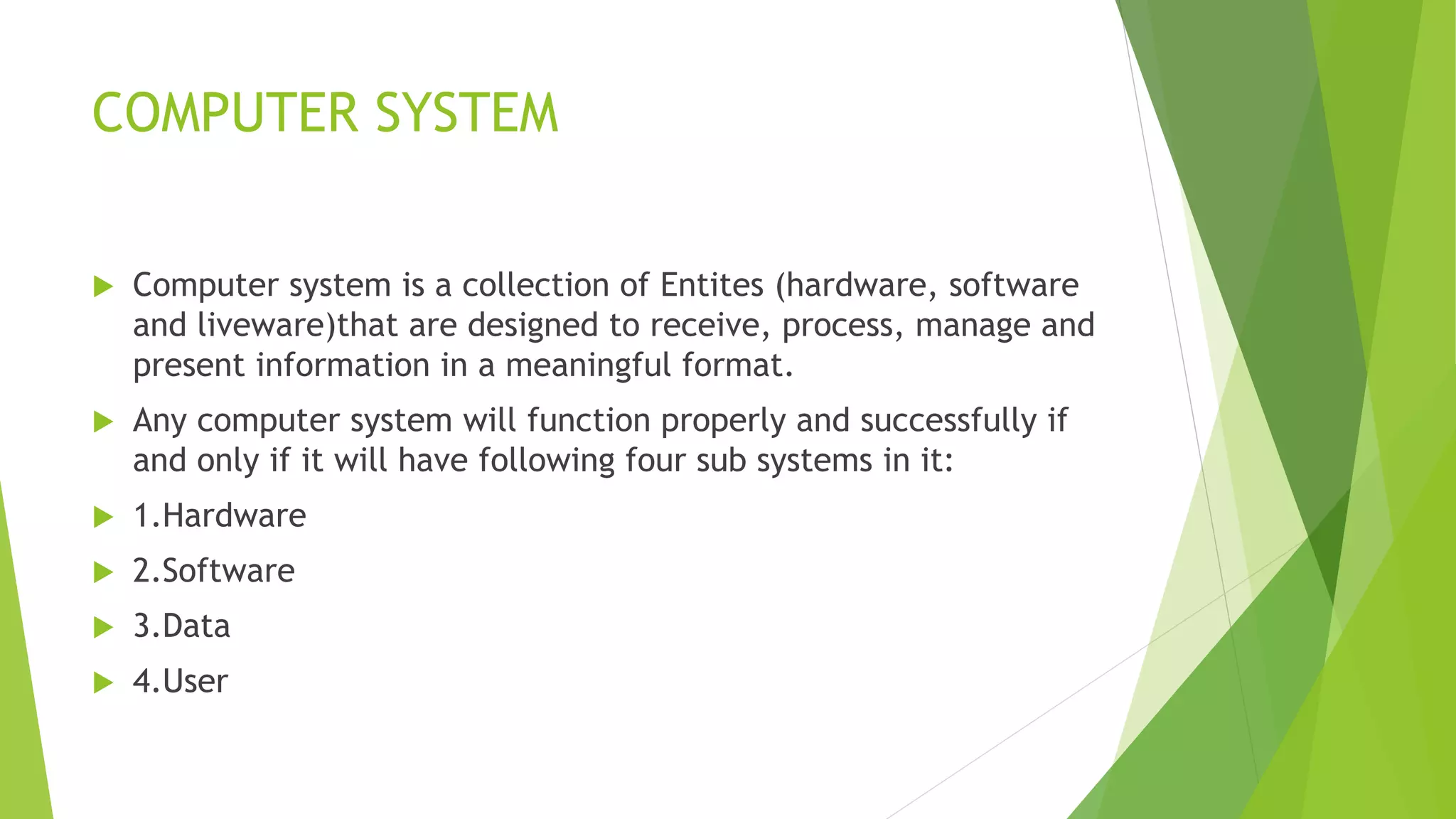 COMPUTER SYSTEM

Computer system is a collection of Entites (hardware, software and liveware)that are designed to receive, process, manage and present information in a meaningful format.

Any computer system will function properly and successfully if and only if it will have following four sub systems in it:

1.Hardware

2.Software

3.Data

4.User